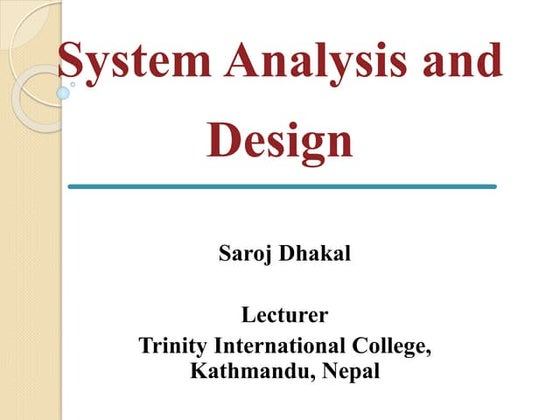 System Analysis and Design

Saroj Dhakal

Lecturer
Trinity International College, Kathmandu, Nepal